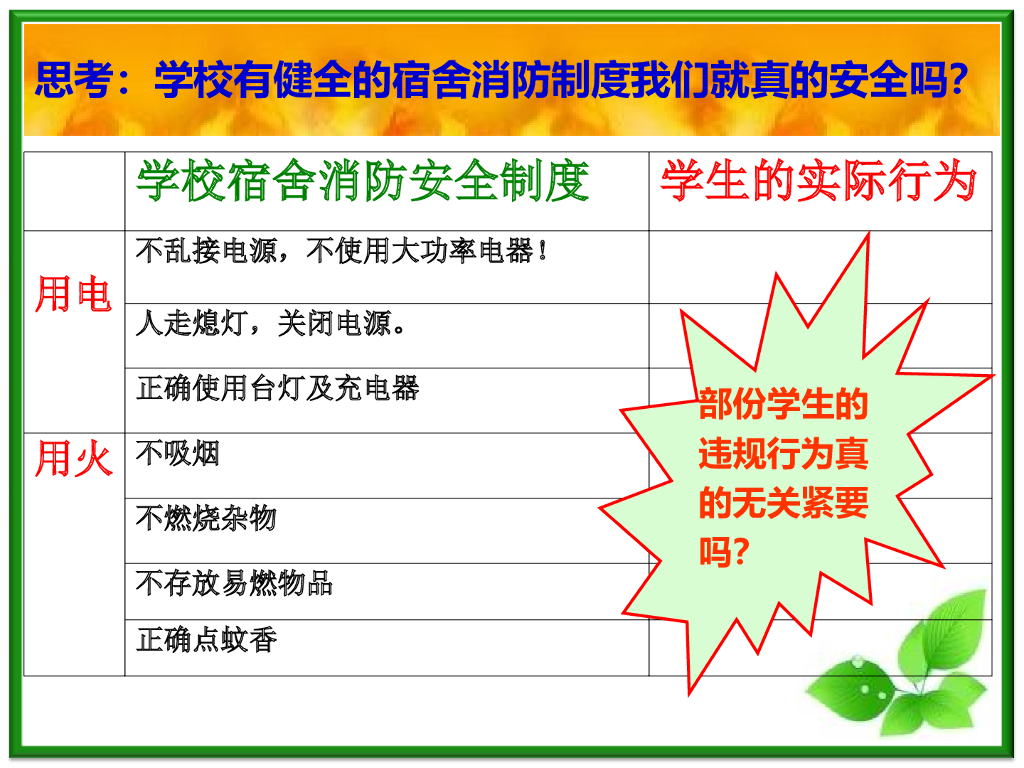 思考：学校有健全的宿舍消防制度我们就真的安全吗？

|  | 学校宿舍消防安全制度 | 学生的实际行为 |
|---|---|---|
| 用电 | 不乱接电源，不使用大功率电器！ |  |
|  | 人走熄灯，关闭电源。 |  |
|  | 正确使用台灯及充电器 |  |
| 用火 | 不吸烟 |  |
|  | 不燃烧杂物 |  |
|  | 不存放易燃物品 |  |
|  | 正确点蚊香 |  |

部份学生的违规行为真的无关紧要吗？